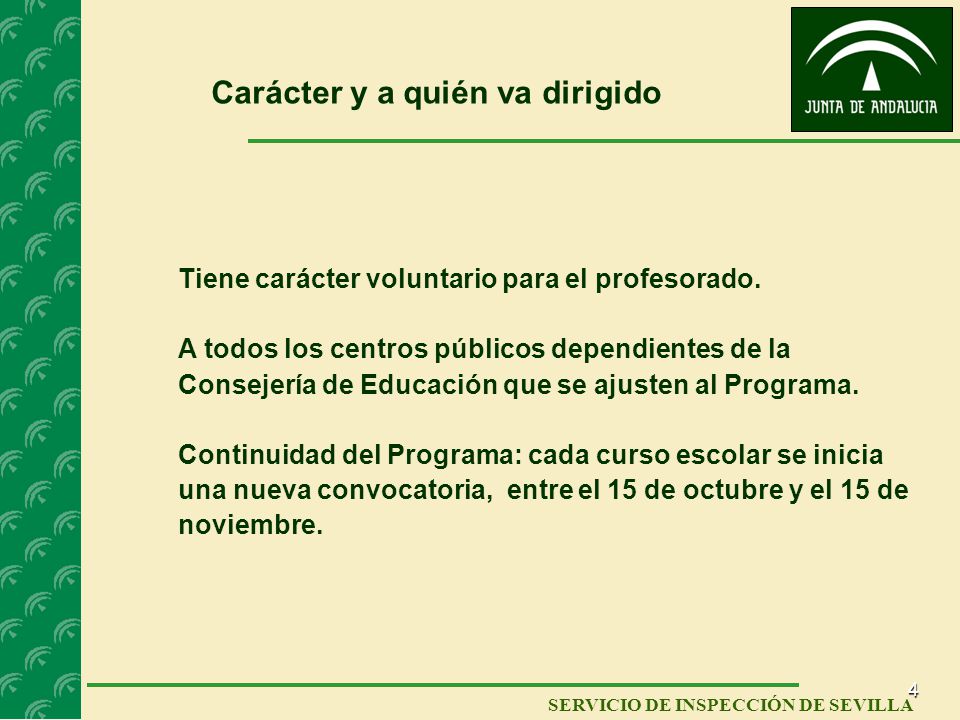 Carácter y a quién va dirigido

JUNTA DE ANDALUCIA

Tiene carácter voluntario para el profesorado.

A todos los centros públicos dependientes de la Consejería de Educación que se ajusten al Programa.

Continuidad del Programa: cada curso escolar se inicia una nueva convocatoria, entre el 15 de octubre y el 15 de noviembre.

4

SERVICIO DE INSPECCIÓN DE SEVILLA